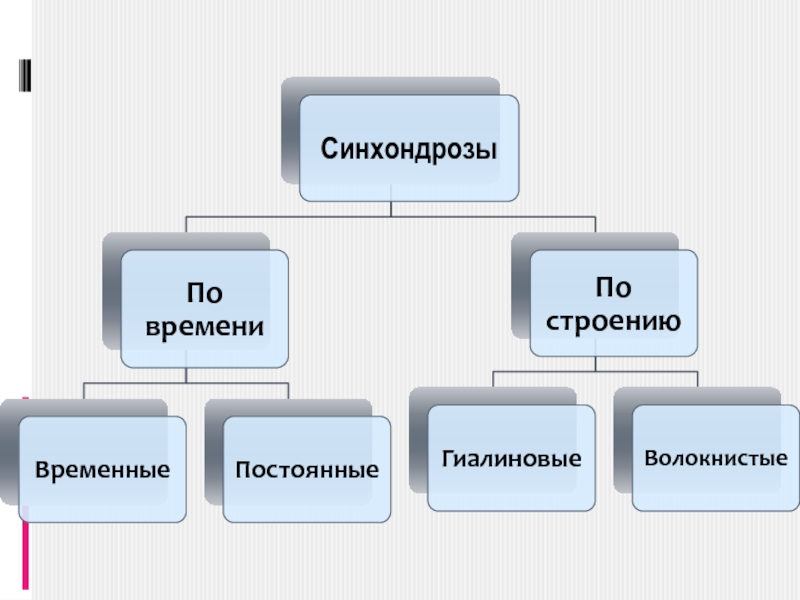 Синхондрозы

По времени

По строению

Временные

Постоянные

Гиалиновые

Волокнистые